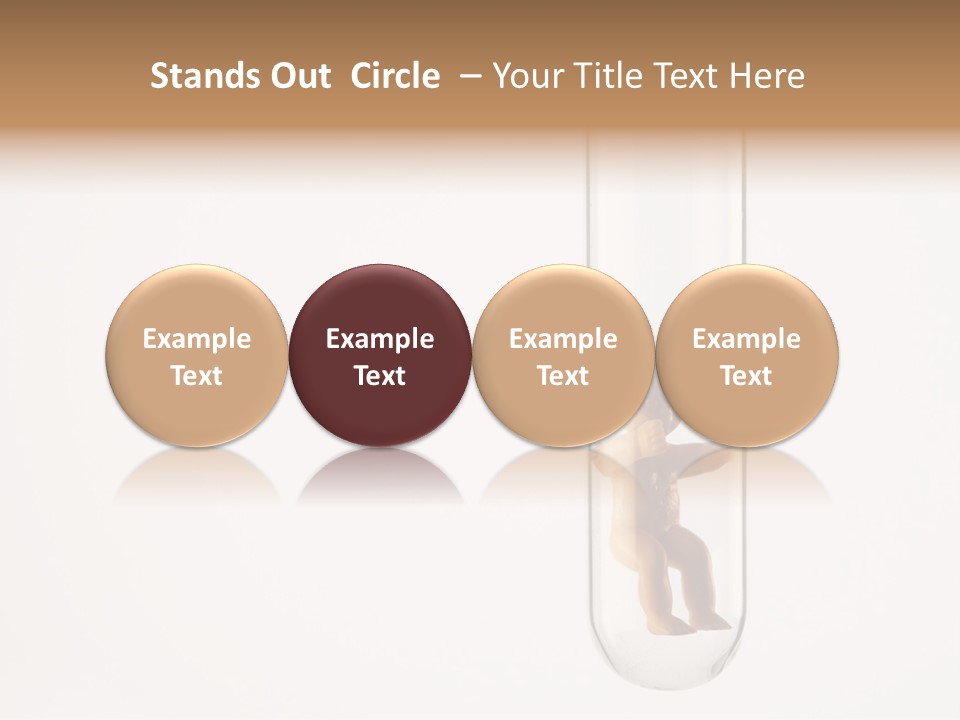 Stands Out Circle – Your Title Text Here

Example Text

Example Text

Example Text

Example Text